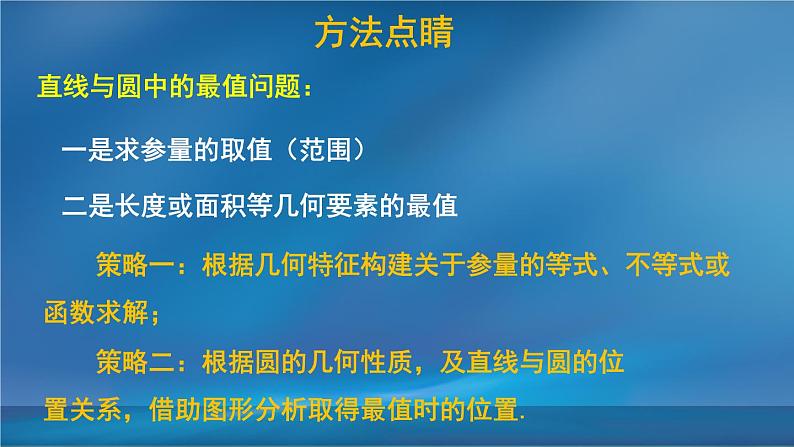 方法点睛

直线与圆中的最值问题：

一是求参量的取值（范围）

二是长度或面积等几何要素的最值

策略一：根据几何特征构建关于参量的等式、不等式或函数求解；

策略二：根据圆的几何性质，及直线与圆的位置关系，借助图形分析取得最值时的位置.